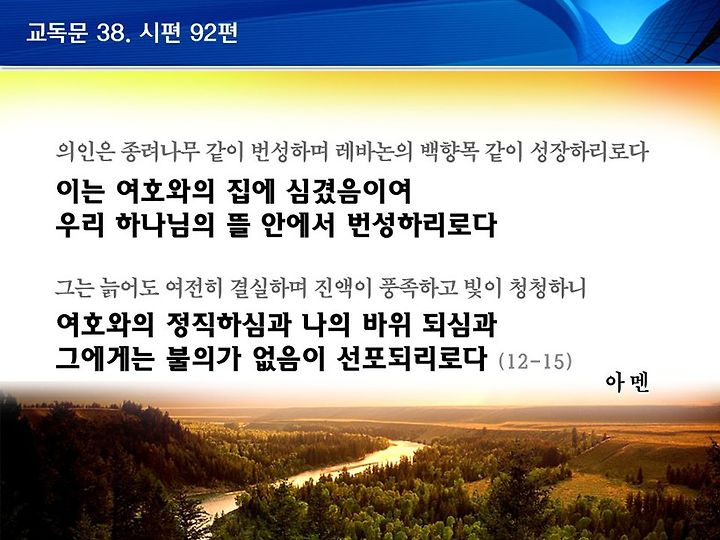 교독문 38. 시편 92편

의인은 종려나무 같이 번성하며 레바논의 백향목 같이 성장하리로다

이는 여호와의 집에 심겼음이여
우리 하나님의 뜰 안에서 번성하리로다

그는 늙어도 여전히 결실하며 진액이 풍족하고 빛이 청청하니

여호와의 정직하심과 나의 바위 되심과
그에게는 불의가 없음이 선포되리로다 (12-15)

아 멘